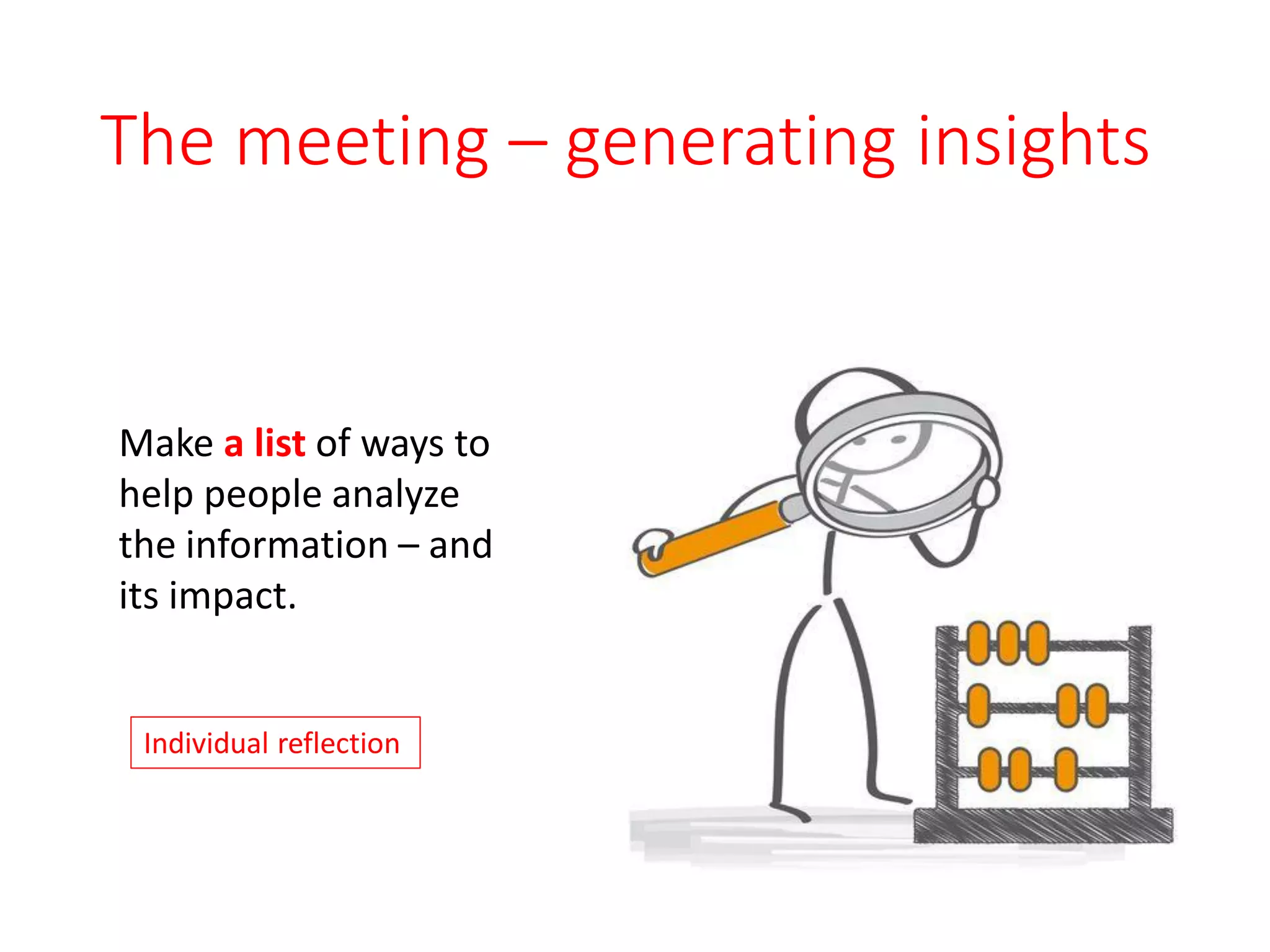 The meeting – generating insights

Make a list of ways to help people analyze the information – and its impact.

Individual reflection